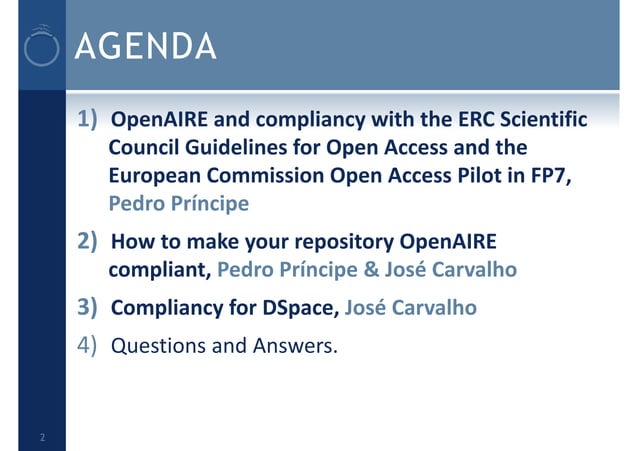 AGENDA

1) OpenAIRE and compliancy with the ERC Scientific Council Guidelines for Open Access and the European Commission Open Access Pilot in FP7, Pedro Príncipe

2) How to make your repository OpenAIRE compliant, Pedro Príncipe & José Carvalho

3) Compliancy for DSpace, José Carvalho

4) Questions and Answers.

2